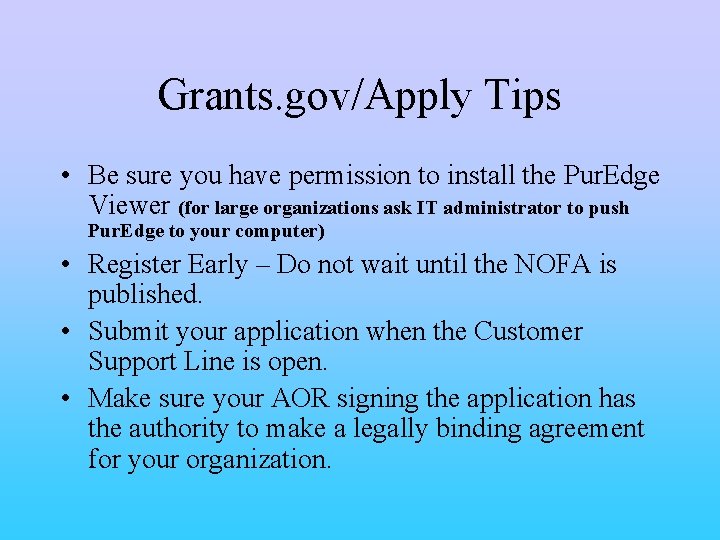 Grants.gov/Apply Tips

• Be sure you have permission to install the PurEdge Viewer (for large organizations ask IT administrator to push PurEdge to your computer)
• Register Early – Do not wait until the NOFA is published.
• Submit your application when the Customer Support Line is open.
• Make sure your AOR signing the application has the authority to make a legally binding agreement for your organization.